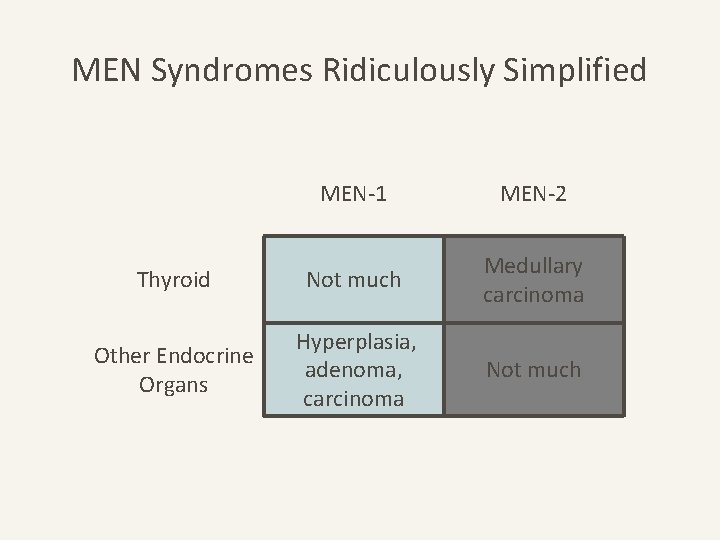 MEN Syndromes Ridiculously Simplified

| | MEN-1 | MEN-2 |
|---|---|---|
| Thyroid | Not much | Medullary carcinoma |
| Other Endocrine Organs | Hyperplasia, adenoma, carcinoma | Not much |